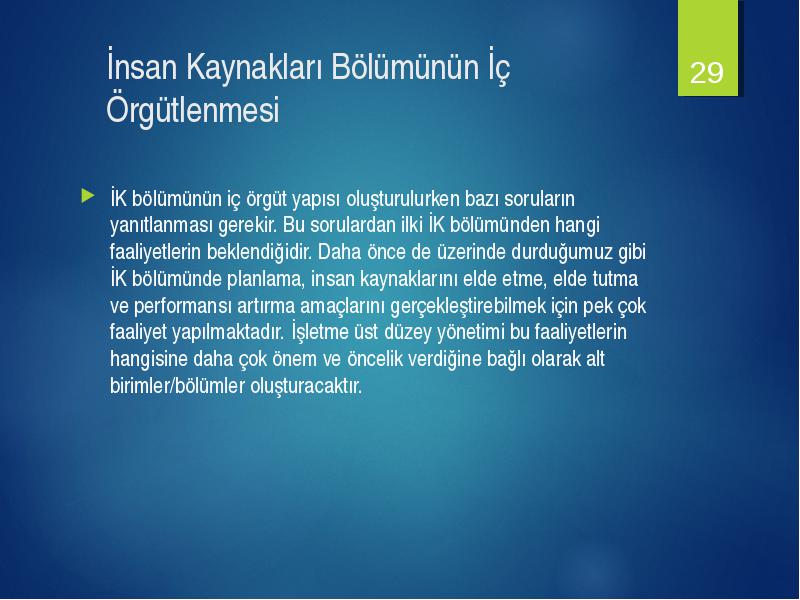 İnsan Kaynakları Bölümünün İç Örgütlenmesi

29

İK bölümünün iç örgüt yapısı oluşturulurken bazı soruların yanıtlanması gerekir. Bu sorulardan ilki İK bölümünden hangi faaliyetlerin beklendiğidir. Daha önce de üzerinde durduğumuz gibi İK bölümünde planlama, insan kaynaklarını elde etme, elde tutma ve performansı artırma amaçlarını gerçekleştirebilmek için pek çok faaliyet yapılmaktadır. İşletme üst düzey yönetimi bu faaliyetlerin hangisine daha çok önem ve öncelik verdiğine bağlı olarak alt birimler/bölümler oluşturacaktır.